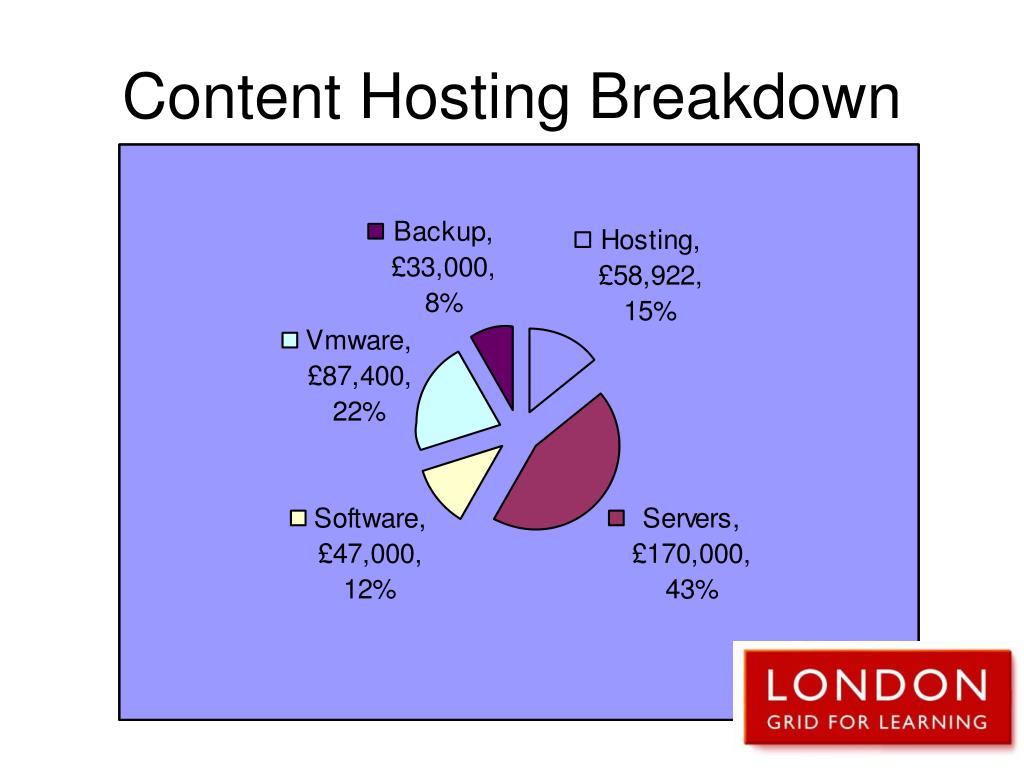 Content Hosting Breakdown

Backup, £33,000, 8%

Hosting, £58,922, 15%

Vmware, £87,400, 22%

Software, £47,000, 12%

Servers, £170,000, 43%

LONDON
GRID FOR LEARNING